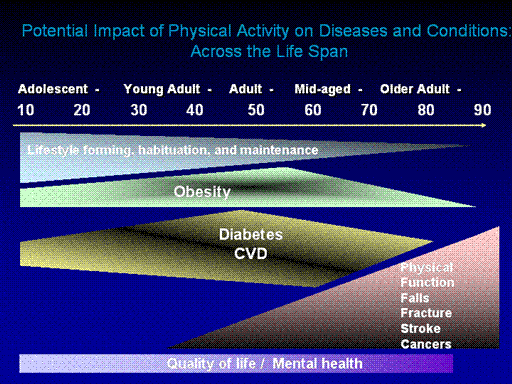 Potential Impact of Physical Activity on Diseases and Conditions: Across the Life Span

Adolescent - Young Adult - Adult - Mid-aged - Older Adult -

10 20 30 40 50 60 70 80 90

Lifestyle forming, habituation, and maintenance

Obesity

Diabetes
CVD

Physical
Function
Falls
Fracture
Stroke
Cancers

Quality of life / Mental health